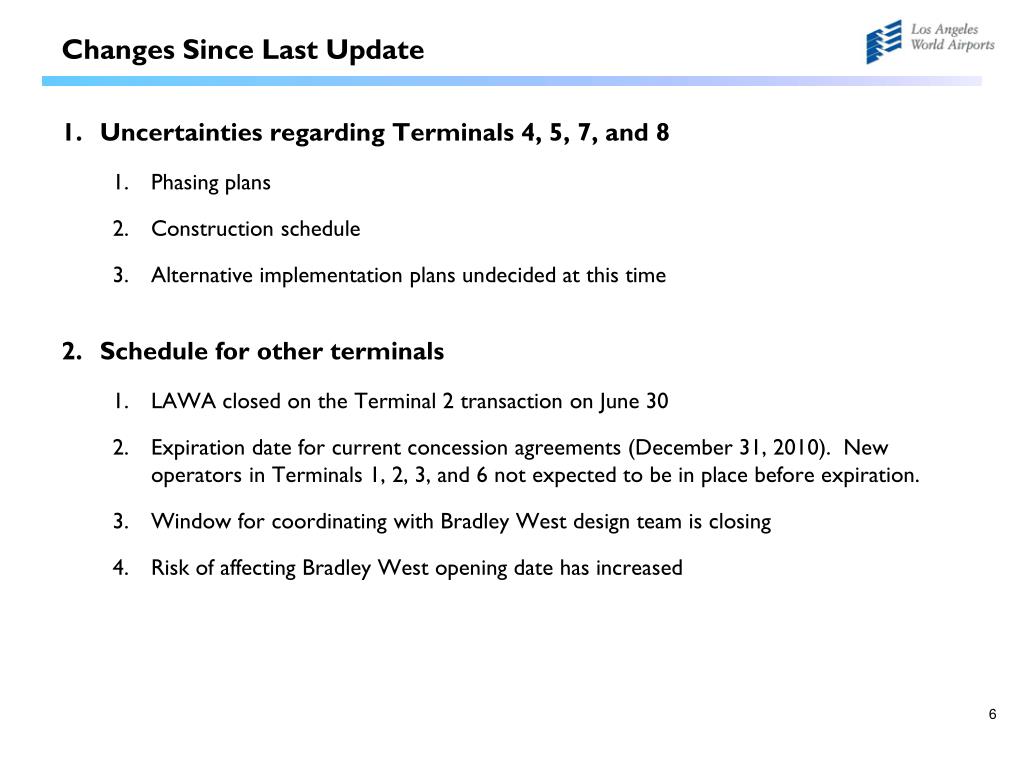 Changes Since Last Update

Los Angeles World Airports

1. Uncertainties regarding Terminals 4, 5, 7, and 8

1. Phasing plans

2. Construction schedule

3. Alternative implementation plans undecided at this time

2. Schedule for other terminals

1. LAWA closed on the Terminal 2 transaction on June 30

2. Expiration date for current concession agreements (December 31, 2010). New operators in Terminals 1, 2, 3, and 6 not expected to be in place before expiration.

3. Window for coordinating with Bradley West design team is closing

4. Risk of affecting Bradley West opening date has increased

6